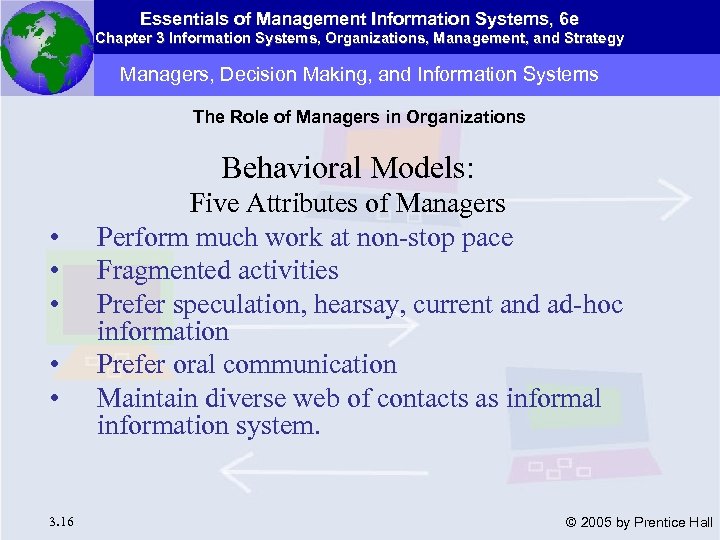 Essentials of Management Information Systems, 6e
Chapter 3 Information Systems, Organizations, Management, and Strategy

Managers, Decision Making, and Information Systems

The Role of Managers in Organizations

Behavioral Models:
Five Attributes of Managers

• Perform much work at non-stop pace
• Fragmented activities
• Prefer speculation, hearsay, current and ad-hoc information
• Prefer oral communication
• Maintain diverse web of contacts as informal information system.

3.16

© 2005 by Prentice Hall